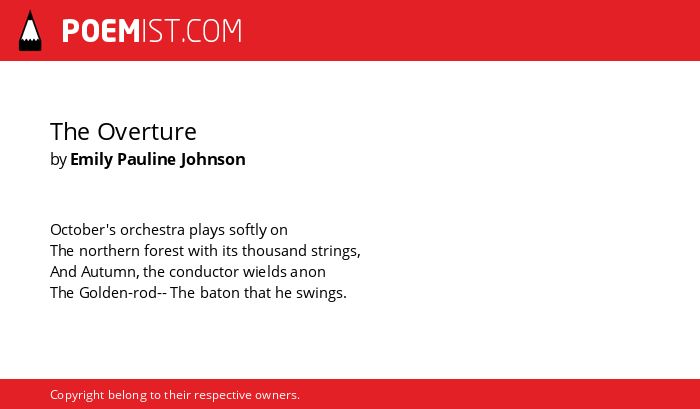 POEMIST.COM

The Overture
by Emily Pauline Johnson

October's orchestra plays softly on
The northern forest with its thousand strings,
And Autumn, the conductor wields anon
The Golden-rod-- The baton that he swings.

Copyright belong to their respective owners.